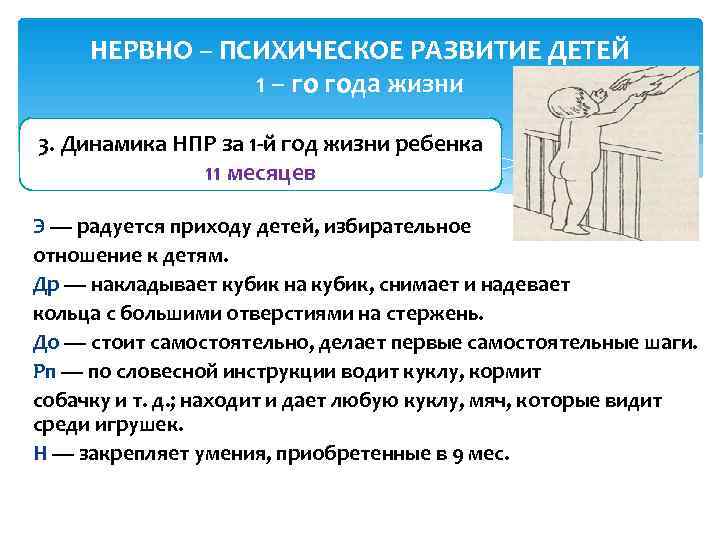 НЕРВНО – ПСИХИЧЕСКОЕ РАЗВИТИЕ ДЕТЕЙ
1 – го года жизни

3. Динамика НПР за 1-й год жизни ребенка
11 месяцев

Э — радуется приходу детей, избирательное отношение к детям.
Др — накладывает кубик на кубик, снимает и надевает кольца с большими отверстиями на стержень.
До — стоит самостоятельно, делает первые самостоятельные шаги.
Рп — по словесной инструкции водит куклу, кормит собачку и т. д.; находит и дает любую куклу, мяч, которые видит среди игрушек.
Н — закрепляет умения, приобретенные в 9 мес.